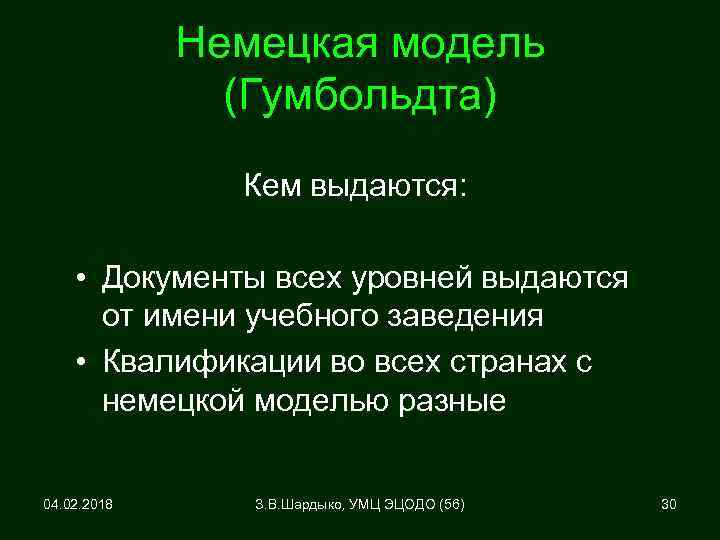 Немецкая модель (Гумбольдта)

Кем выдаются:

• Документы всех уровней выдаются от имени учебного заведения
• Квалификации во всех странах с немецкой моделью разные

04.02.2018

З.В.Шардыко, УМЦ ЭЦОДО (56)

30